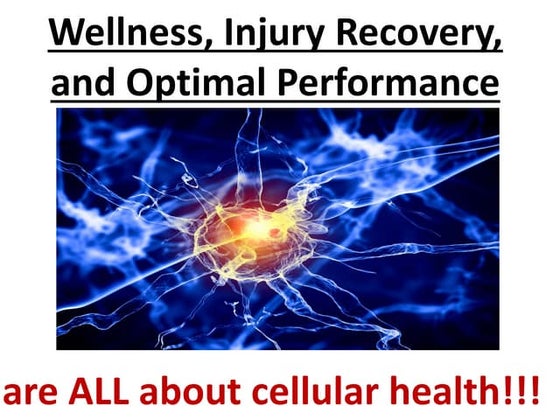 Wellness, Injury Recovery, and Optimal Performance

are ALL about cellular health!!!